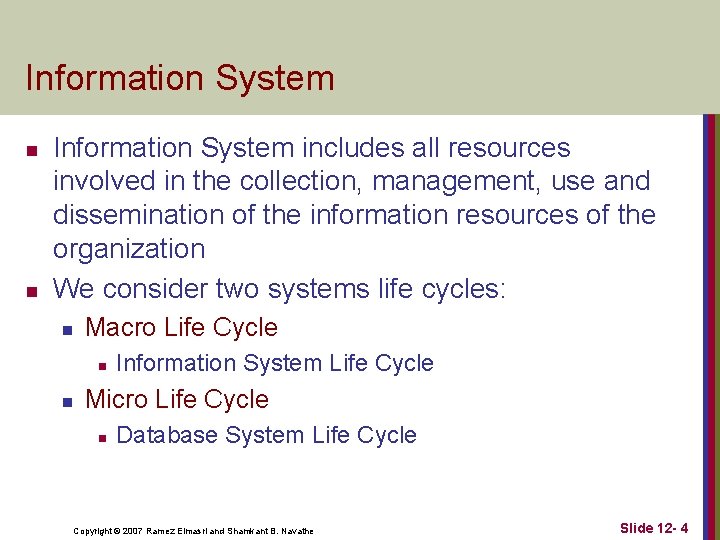 Information System

- Information System includes all resources involved in the collection, management, use and dissemination of the information resources of the organization
- We consider two systems life cycles:
  - Macro Life Cycle
    - Information System Life Cycle
  - Micro Life Cycle
    - Database System Life Cycle

Copyright © 2007 Ramez Elmasri and Shamkant B. Navathe

Slide 12- 4